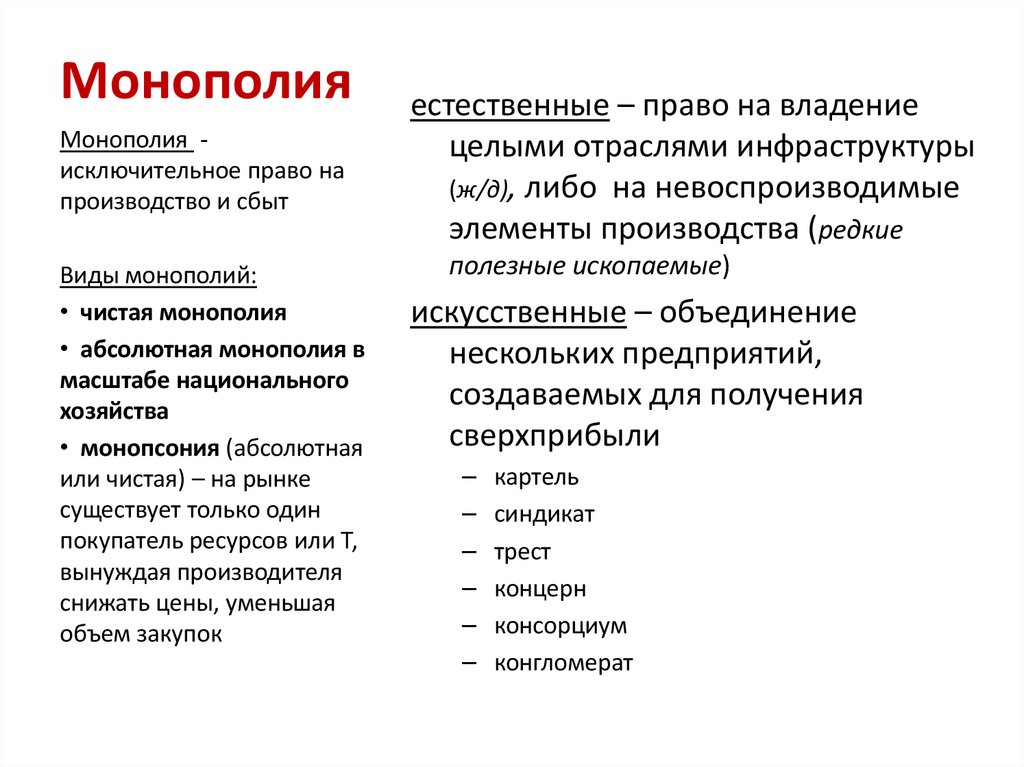 Монополия

Монополия - исключительное право на производство и сбыт

Виды монополий:

• чистая монополия

• абсолютная монополия в масштабе национального хозяйства

• монопсония (абсолютная или чистая) – на рынке существует только один покупатель ресурсов или Т, вынуждая производителя снижать цены, уменьшая объем закупок

естественные – право на владение целыми отраслями инфраструктуры (ж/д), либо на невоспроизводимые элементы производства (редкие полезные ископаемые)

искусственные – объединение нескольких предприятий, создаваемых для получения сверхприбыли

– картель

– синдикат

– трест

– концерн

– консорциум

– конгломерат